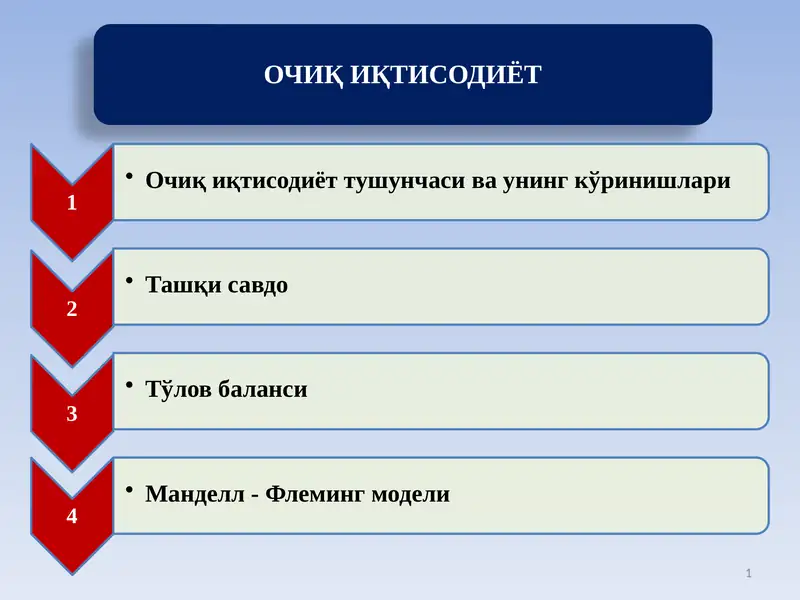 ОЧИҚ ИҚТИСОДИЁТ

1

• Очиқ иқтисодиёт тушунчаси ва унинг кўринишлари

2

• Ташқи савдо

3

• Тўлов баланси

4

• Манделл - Флеминг модели

1